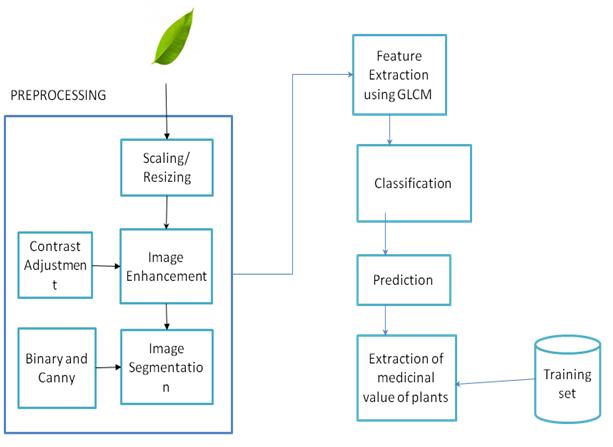 PREPROCESSING

Scaling/ Resizing

Contrast Adjustmen t

Image Enhancement

Binary and Canny

Image Segmentatio n

Feature Extraction using GLCM

Classification

Prediction

Extraction of medicinal value of plants

Training set